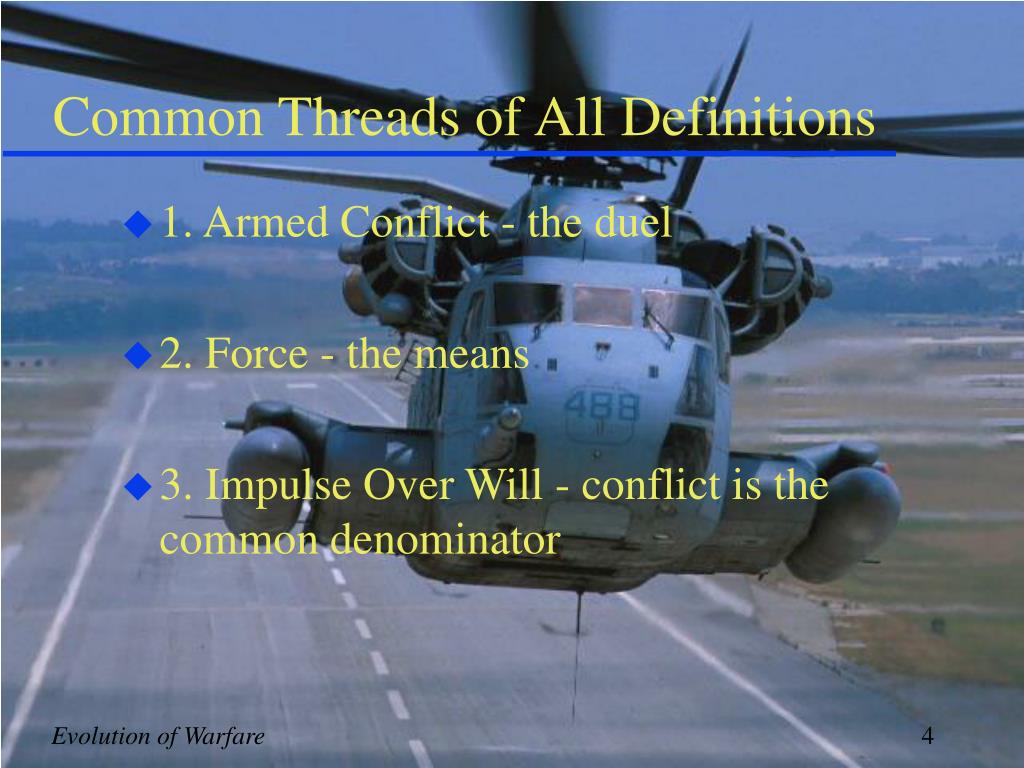 Common Threads of All Definitions

1. Armed Conflict - the duel

2. Force - the means

3. Impulse Over Will - conflict is the common denominator

488

Evolution of Warfare

4